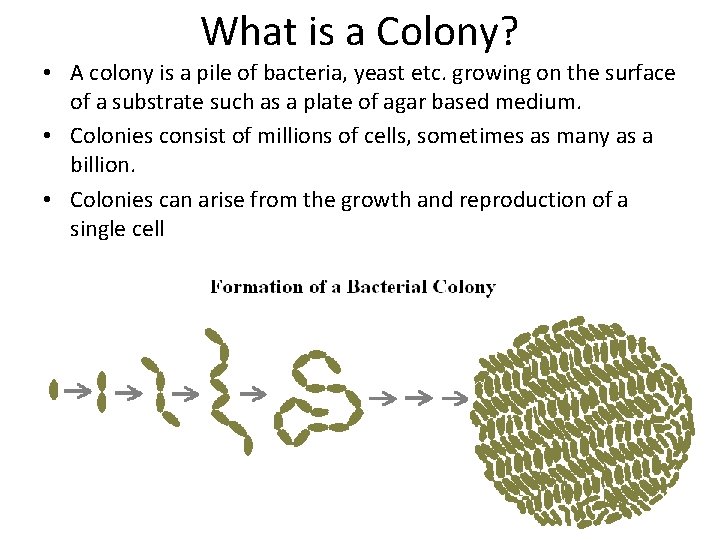 What is a Colony?

• A colony is a pile of bacteria, yeast etc. growing on the surface of a substrate such as a plate of agar based medium.

• Colonies consist of millions of cells, sometimes as many as a billion.

• Colonies can arise from the growth and reproduction of a single cell

Formation of a Bacterial Colony